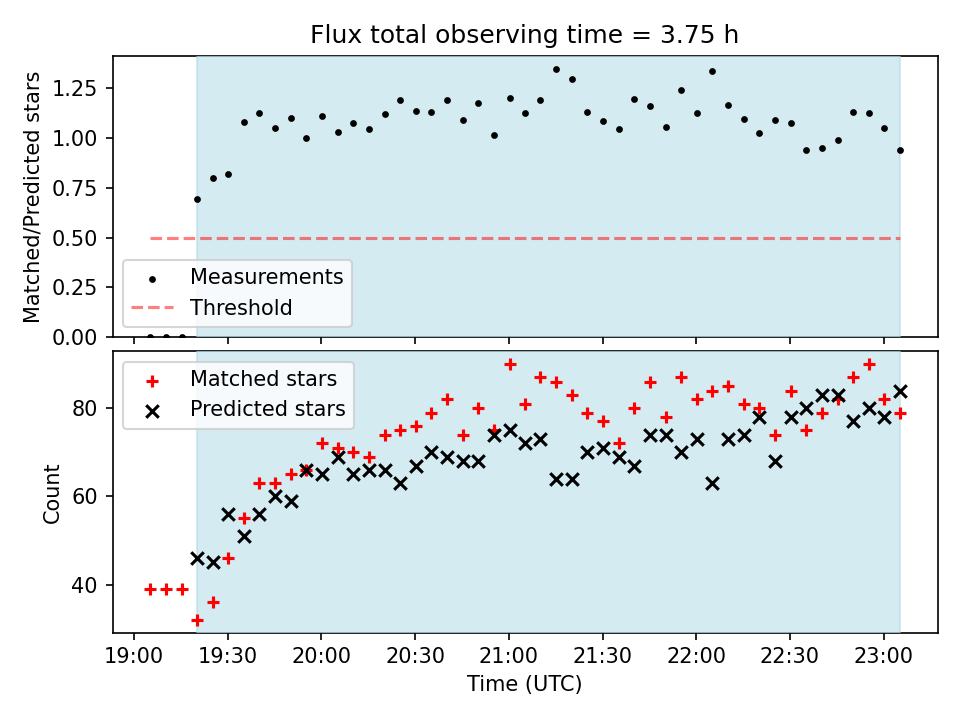 Flux total observing time = 3.75 h

Matched/Predicted stars

1.25
1.00
0.75
0.50
0.25
0.00

Measurements
Threshold

Count

80
60
40

Matched stars
Predicted stars

19:00
19:30
20:00
20:30
21:00
21:30
22:00
22:30
23:00

Time (UTC)